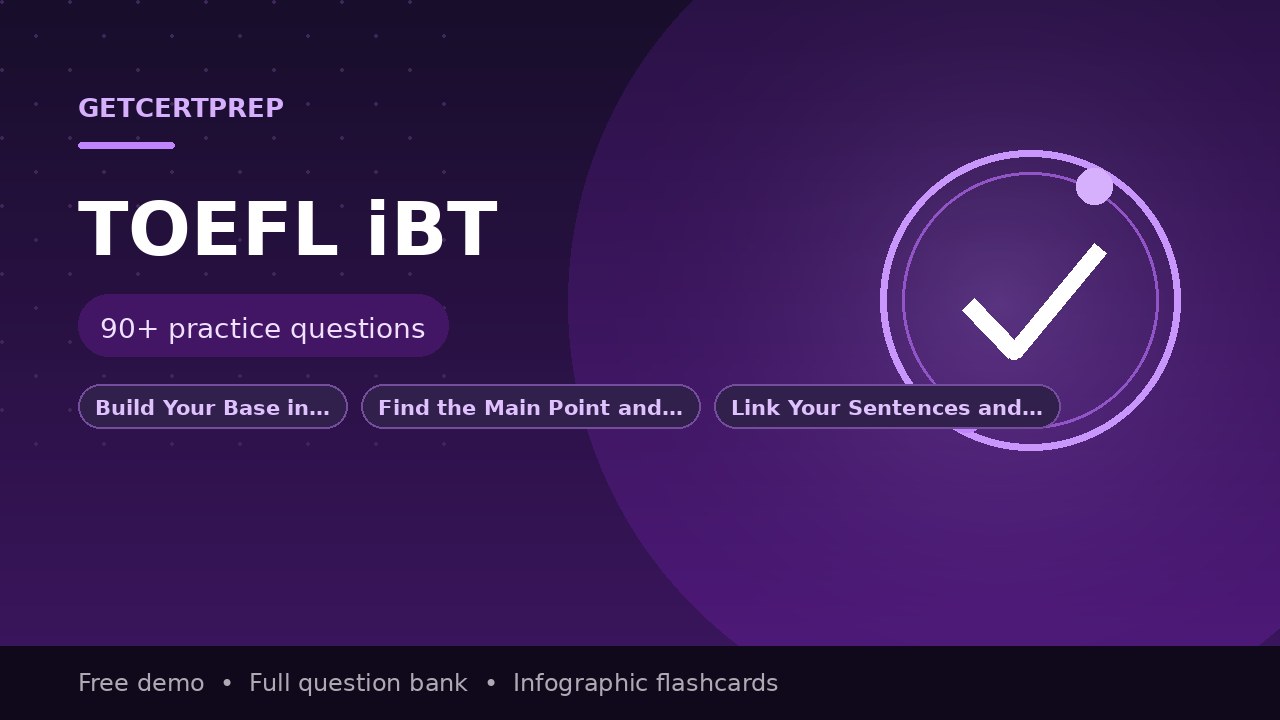 GETCERTPREP

TOEFL iBT

90+ practice questions

Build Your Base in…

Find the Main Point and…

Link Your Sentences and…

Free demo • Full question bank • Infographic flashcards